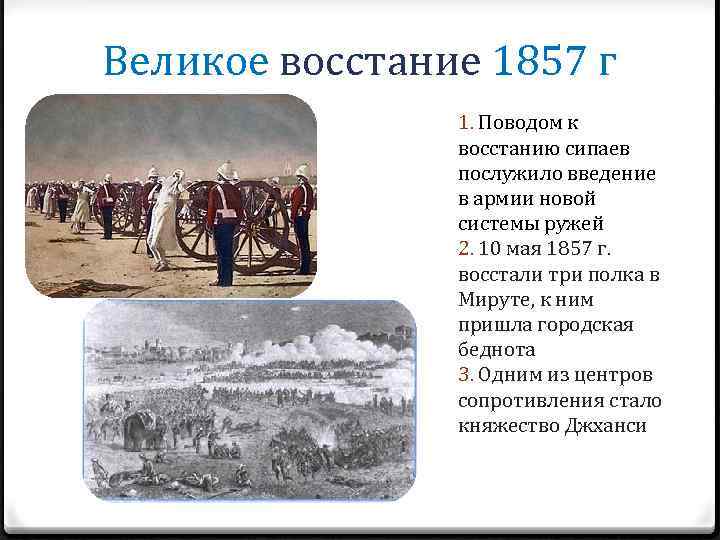 Великое восстание 1857 г

1. Поводом к восстанию сипаев послужило введение в армии новой системы ружей
2. 10 мая 1857 г. восстали три полка в Мируте, к ним пришла городская беднота
3. Одним из центров сопротивления стало княжество Джханси